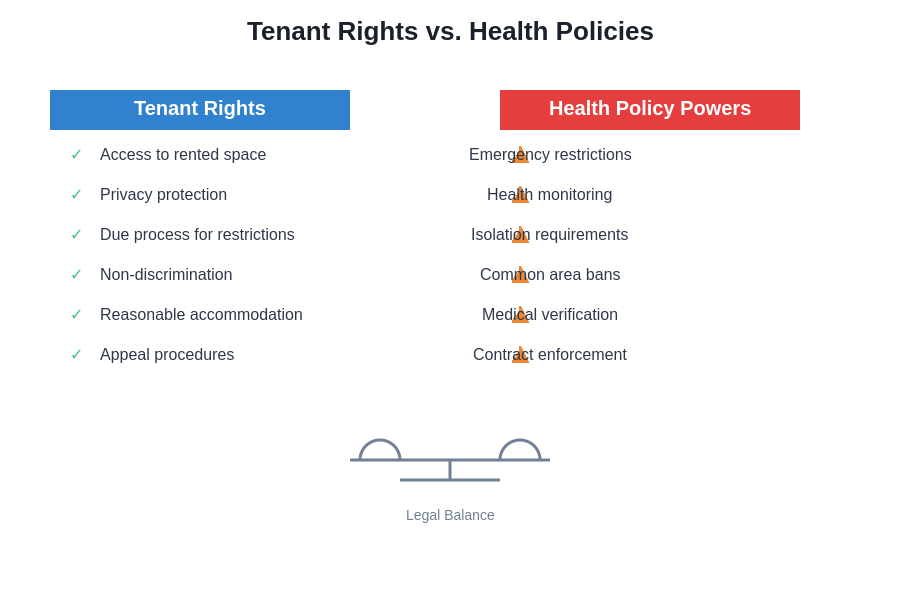 Tenant Rights vs. Health Policies

Tenant Rights

✓ Access to rented space

✓ Privacy protection

✓ Due process for restrictions

✓ Non-discrimination

✓ Reasonable accommodation

✓ Appeal procedures

Health Policy Powers

⚠ Emergency restrictions

⚠ Health monitoring

⚠ Isolation requirements

⚠ Common area bans

⚠ Medical verification

⚠ Contract enforcement

Legal Balance